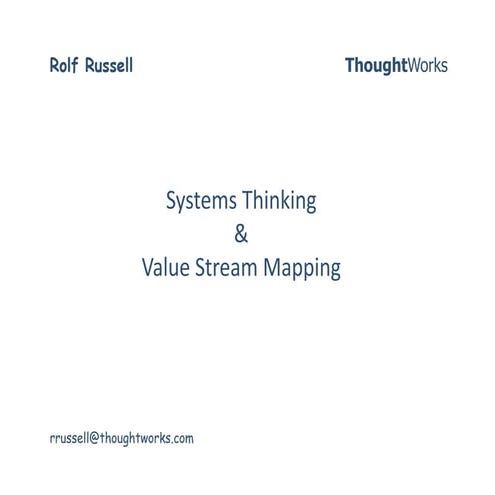 Rolf Russell

ThoughtWorks

Systems Thinking
&
Value Stream Mapping

rrussell@thoughtworks.com